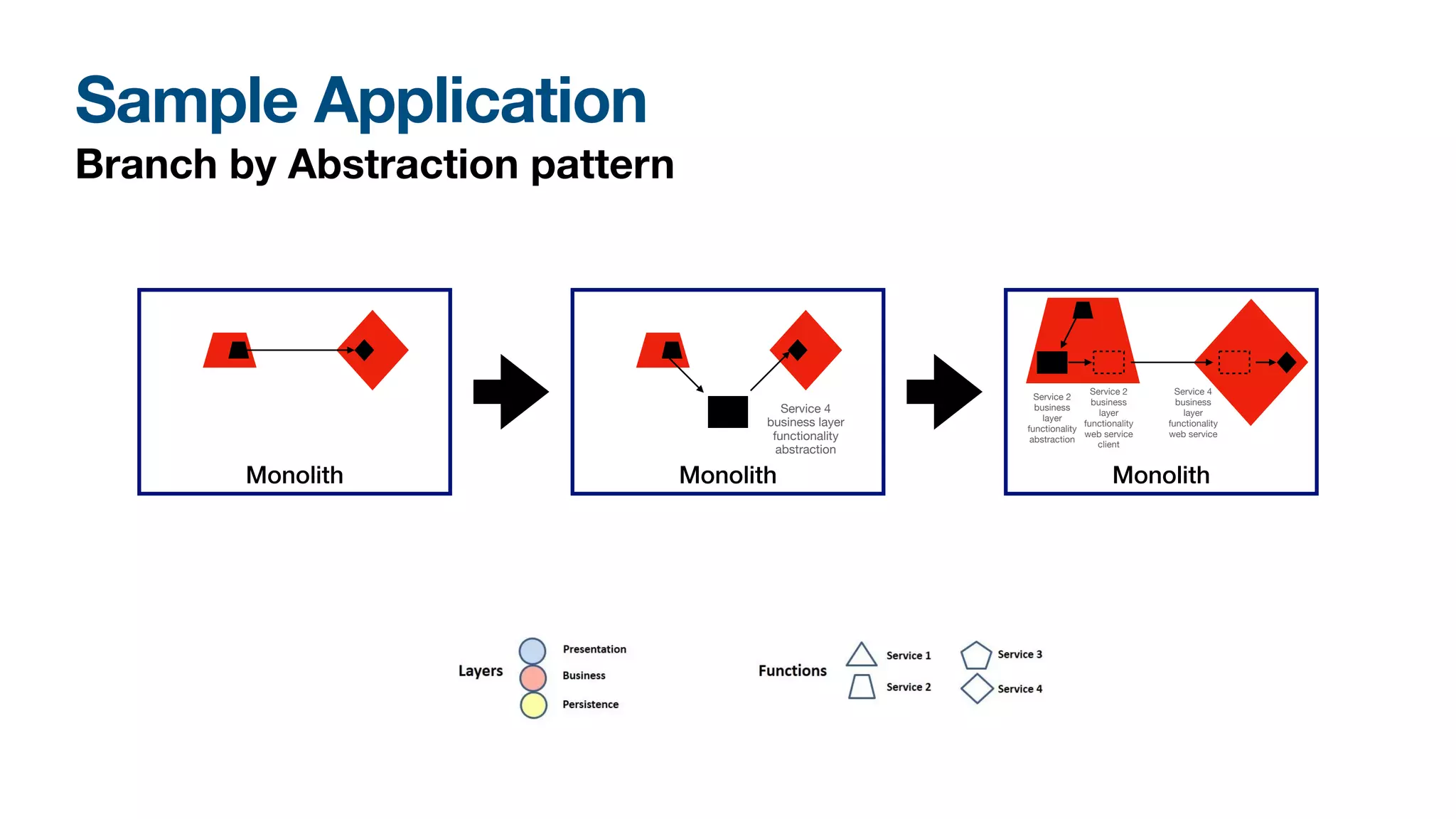 Sample Application

Branch by Abstraction pattern

Monolith

Service 4 business layer functionality abstraction

Monolith

Service 2 business layer functionality abstraction

Service 2 business layer functionality web service client

Service 4 business layer functionality web service

Monolith

Layers

Presentation

Business

Persistence

Functions

Service 1

Service 2

Service 3

Service 4